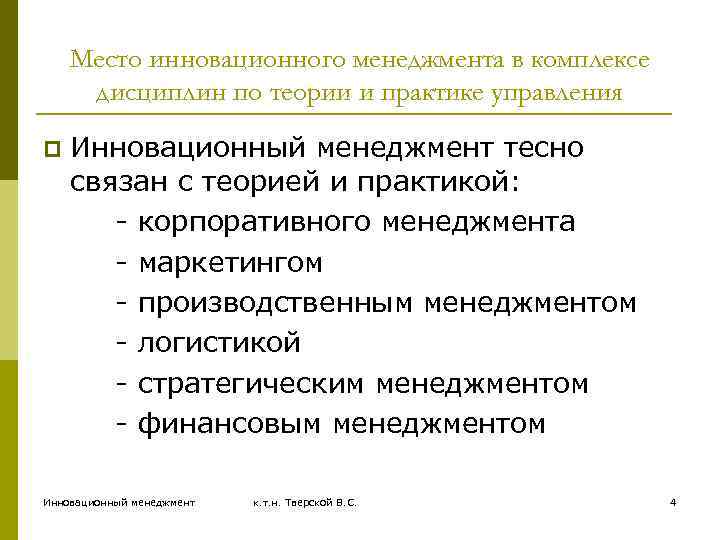 Место инновационного менеджмента в комплексе дисциплин по теории и практике управления

Инновационный менеджмент тесно связан с теорией и практикой:
- корпоративного менеджмента
- маркетингом
- производственным менеджментом
- логистикой
- стратегическим менеджментом
- финансовым менеджментом

Инновационный менеджмент

к.т.н. Тверской В.С.

4